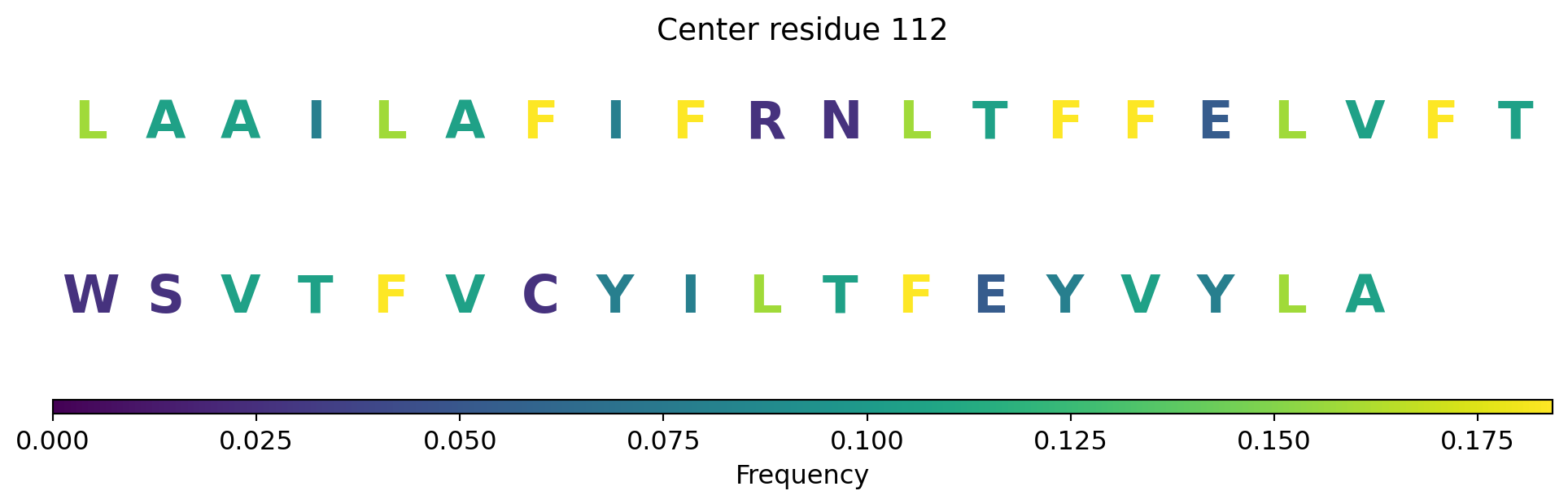 Center residue 112

L A A I L A F I F R N L T F F E L V F T

W S V T F V C Y I L T F E Y V Y L A

0.000 0.025 0.050 0.075 0.100 0.125 0.150 0.175

Frequency